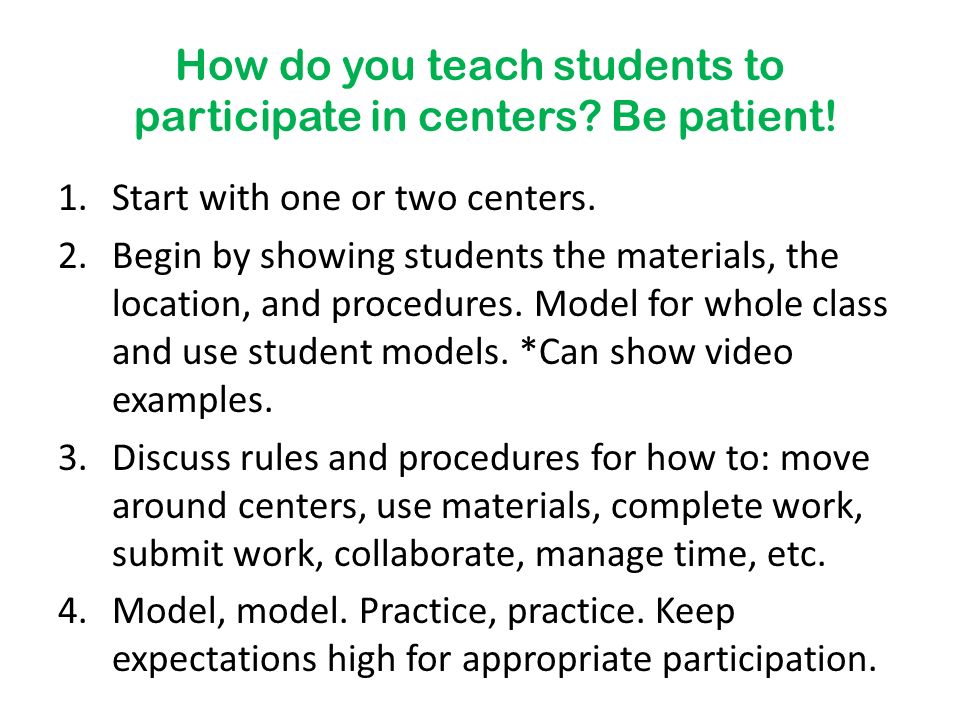 How do you teach students to participate in centers? Be patient!

1. Start with one or two centers.
2. Begin by showing students the materials, the location, and procedures. Model for whole class and use student models. *Can show video examples.
3. Discuss rules and procedures for how to: move around centers, use materials, complete work, submit work, collaborate, manage time, etc.
4. Model, model. Practice, practice. Keep expectations high for appropriate participation.